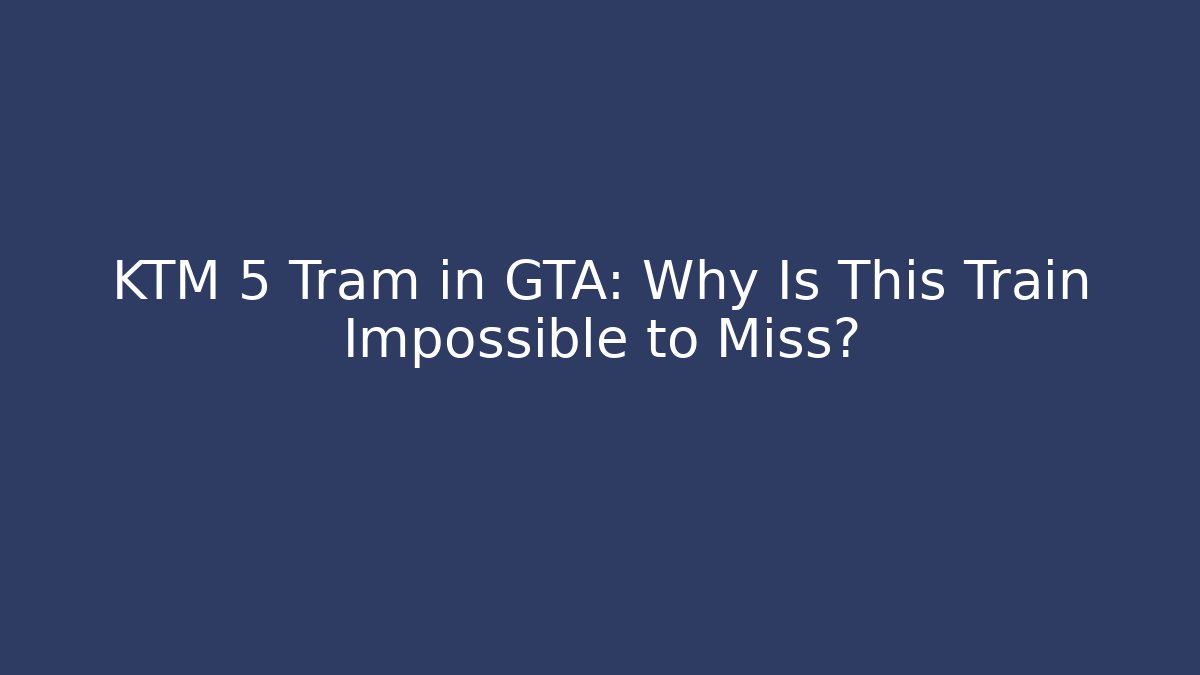 KTM 5 Tram in GTA: Why Is This Train Impossible to Miss?